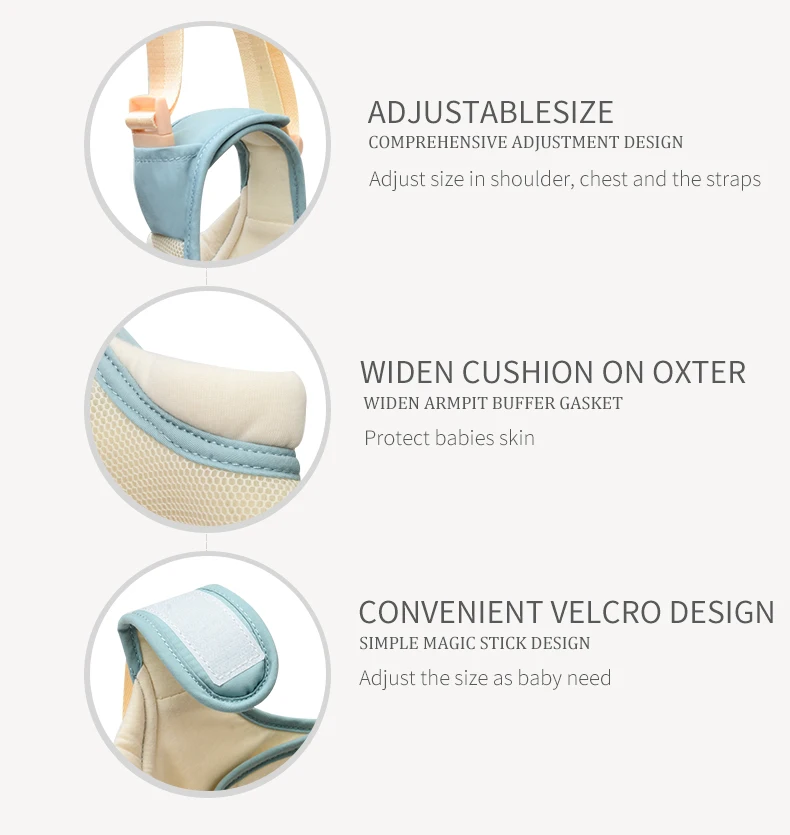 ADJUSTABLESIZE
COMPREHENSIVE ADJUSTMENT DESIGN
Adjust size in shoulder, chest and the straps

WIDEN CUSHION ON OXTER
WIDEN ARMPIT BUFFER GASKET
Protect babies skin

CONVENIENT VELCRO DESIGN
SIMPLE MAGIC STICK DESIGN
Adjust the size as baby need